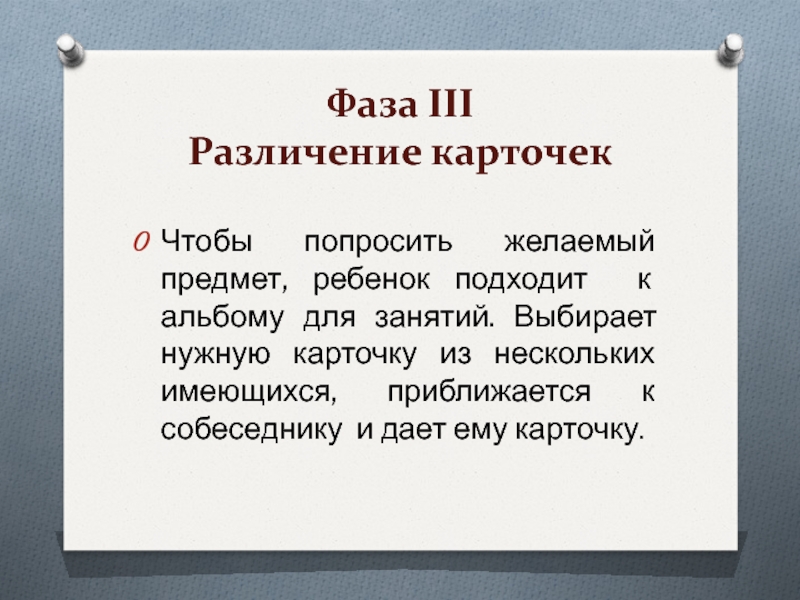 Фаза III
Различение карточек

Чтобы попросить желаемый предмет, ребенок подходит к альбому для занятий. Выбирает нужную карточку из нескольких имеющихся, приближается к собеседнику и дает ему карточку.